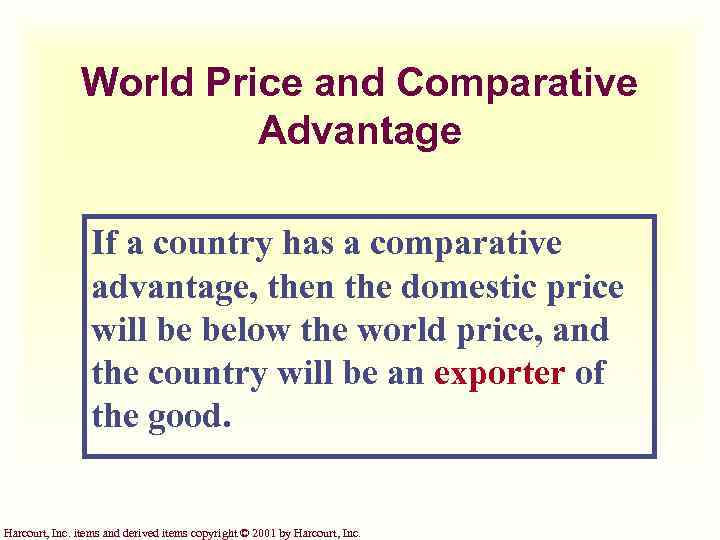 World Price and Comparative Advantage

If a country has a comparative advantage, then the domestic price will be below the world price, and the country will be an exporter of the good.

Harcourt, Inc. items and derived items copyright © 2001 by Harcourt, Inc.